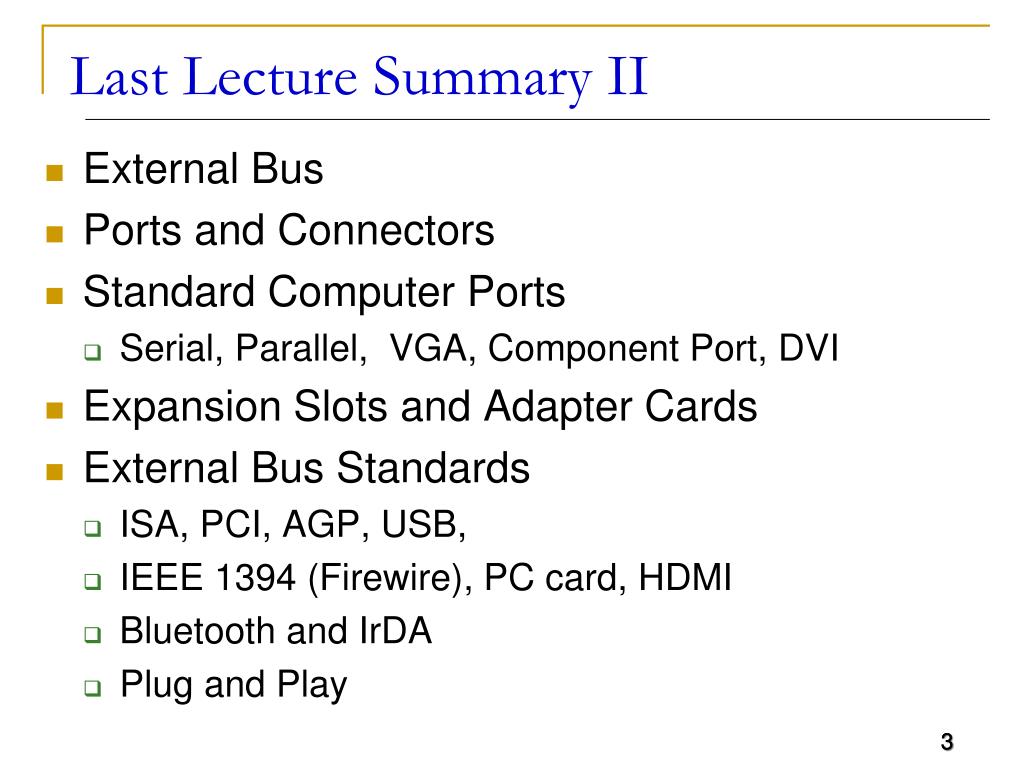 Last Lecture Summary II

- External Bus
- Ports and Connectors
- Standard Computer Ports
  - Serial, Parallel,  VGA, Component Port, DVI
- Expansion Slots and Adapter Cards
- External Bus Standards
  - ISA, PCI, AGP, USB,
  - IEEE 1394 (Firewire), PC card, HDMI
  - Bluetooth and IrDA
  - Plug and Play

3